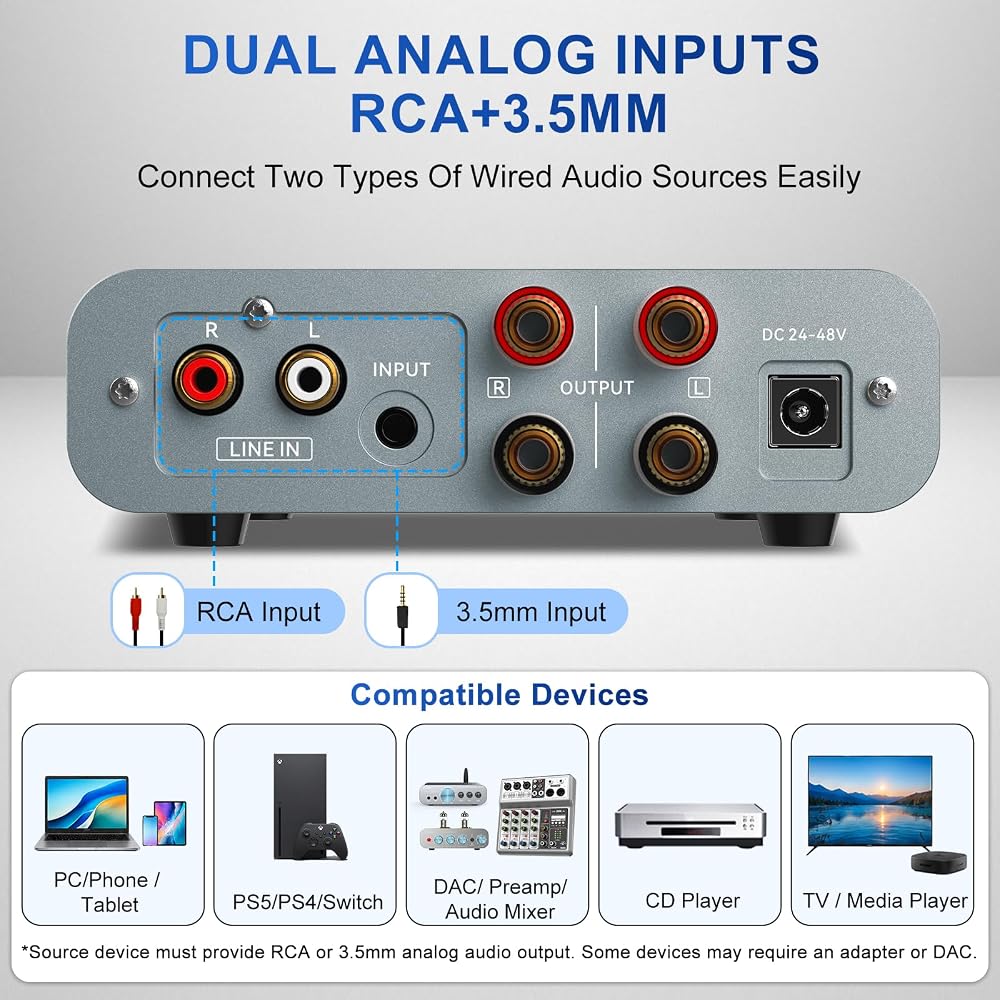 DUAL ANALOG INPUTS
RCA+3.5MM

Connect Two Types Of Wired Audio Sources Easily

R L

INPUT

LINE IN

R OUTPUT L

DC 24-48V

RCA Input

3.5mm Input

Compatible Devices

PC/Phone / Tablet

PS5/PS4/Switch

DAC/ Preamp/ Audio Mixer

CD Player

TV / Media Player

*Source device must provide RCA or 3.5mm analog audio output. Some devices may require an adapter or DAC.